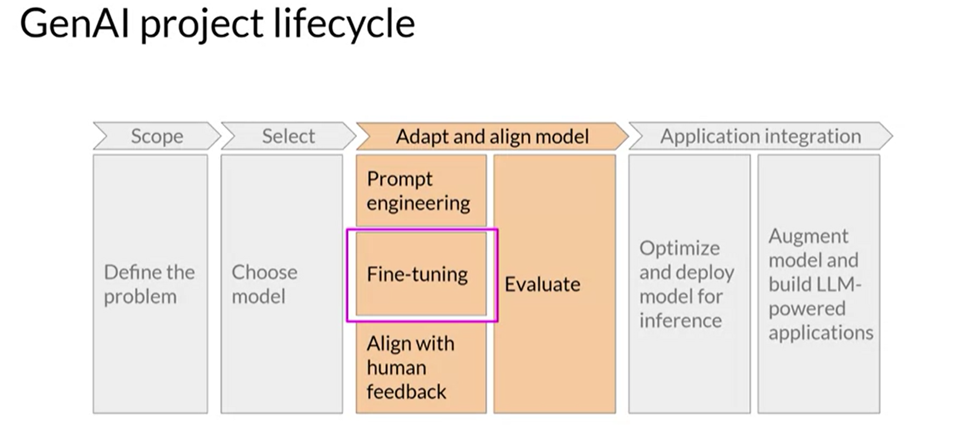 GenAI project lifecycle

Scope

Select

Adapt and align model

Application integration

Define the problem

Choose model

Prompt engineering

Fine-tuning

Align with human feedback

Evaluate

Optimize and deploy model for inference

Augment model and build LLM-powered applications